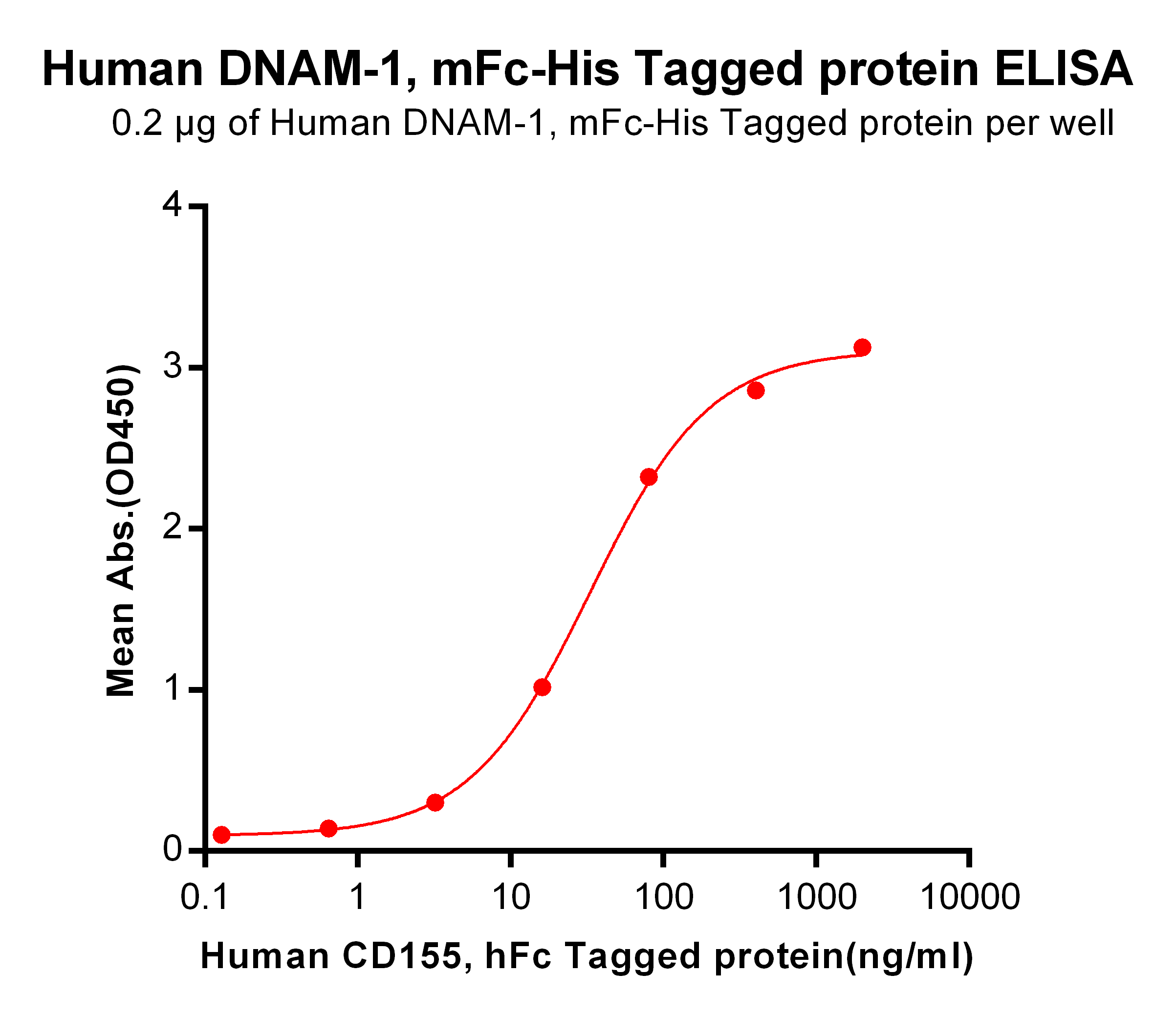 Human DNAM-1, mFc-His Tagged protein ELISA

0.2 µg of Human DNAM-1, mFc-His Tagged protein per well

Mean Abs.(OD450)

4
3
2
1
0

0.1
1
10
100
1000
10000

Human CD155, hFc Tagged protein(ng/ml)